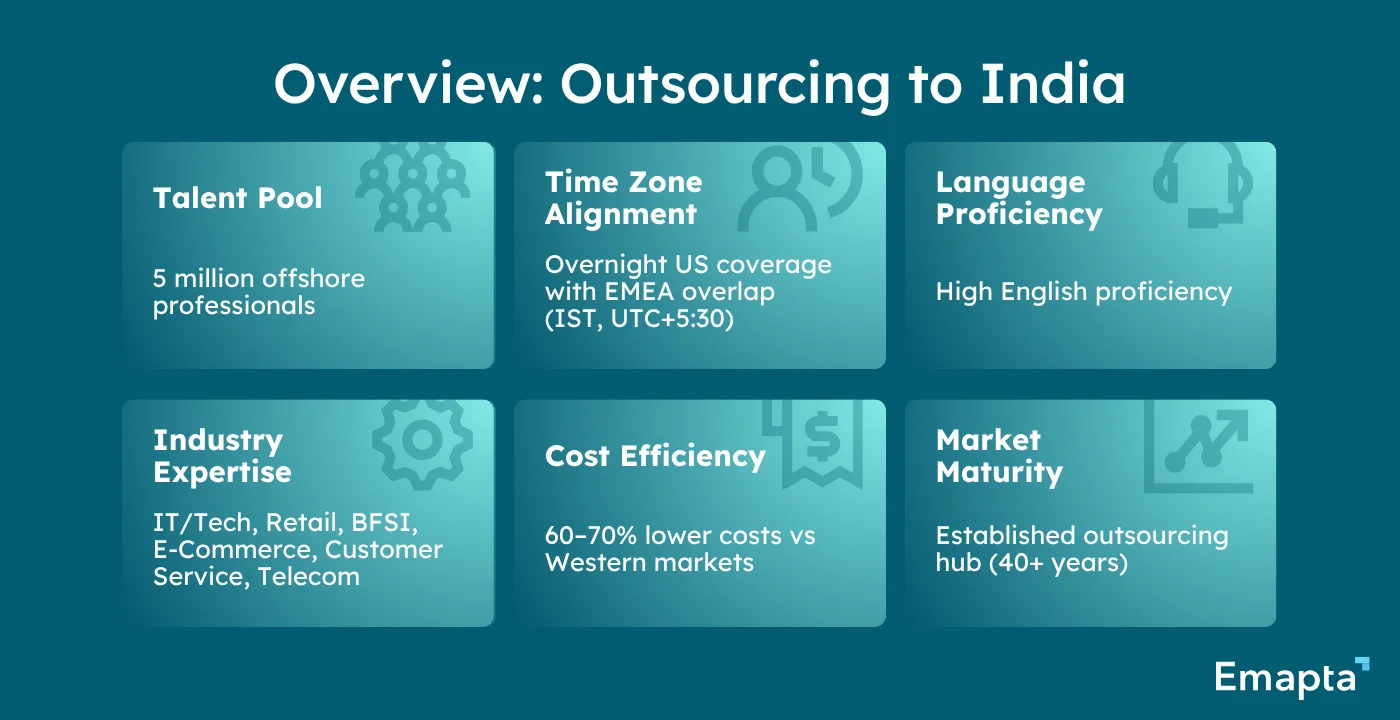 Overview: Outsourcing to India

Talent Pool

5 million offshore professionals

Time Zone Alignment

Overnight US coverage with EMEA overlap (IST, UTC+5:30)

Language Proficiency

High English proficiency

Industry Expertise

IT/Tech, Retail, BFSI, E-Commerce, Customer Service, Telecom

Cost Efficiency

60–70% lower costs vs Western markets

Market Maturity

Established outsourcing hub (40+ years)

Emapta